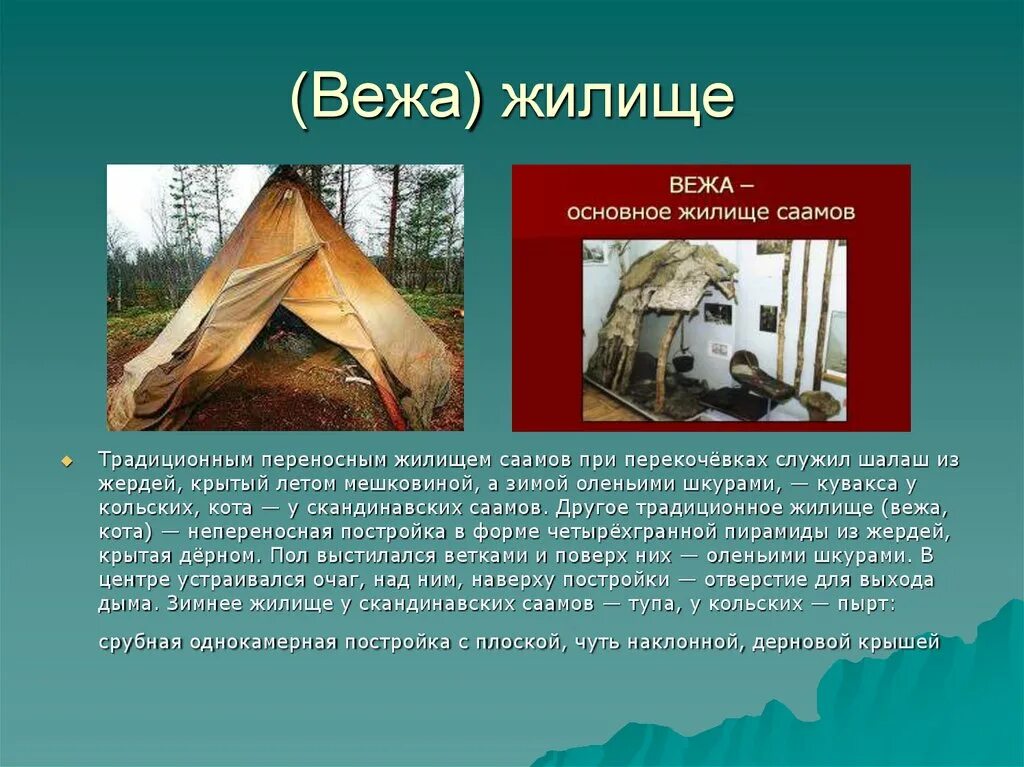 (Вежа) жилище

ВЕЖА –
основное жилище саамов

Традиционным переносным жилищем саамов при перекочёвках служил шалаш из жердей, крытый летом мешковиной, а зимой оленьими шкурами, — кувакса у кольских, кота — у скандинавских саамов. Другое традиционное жилище (вежа, кота) — непереносная постройка в форме четырёхгранной пирамиды из жердей, крытая дёрном. Пол выстилался ветками и поверх них — оленьими шкурами. В центре устраивался очаг, над ним, наверху постройки — отверстие для выхода дыма. Зимнее жилище у скандинавских саамов — тупа, у кольских — пырт:

срубная однокамерная постройка с плоской, чуть наклонной, дерновой крышей